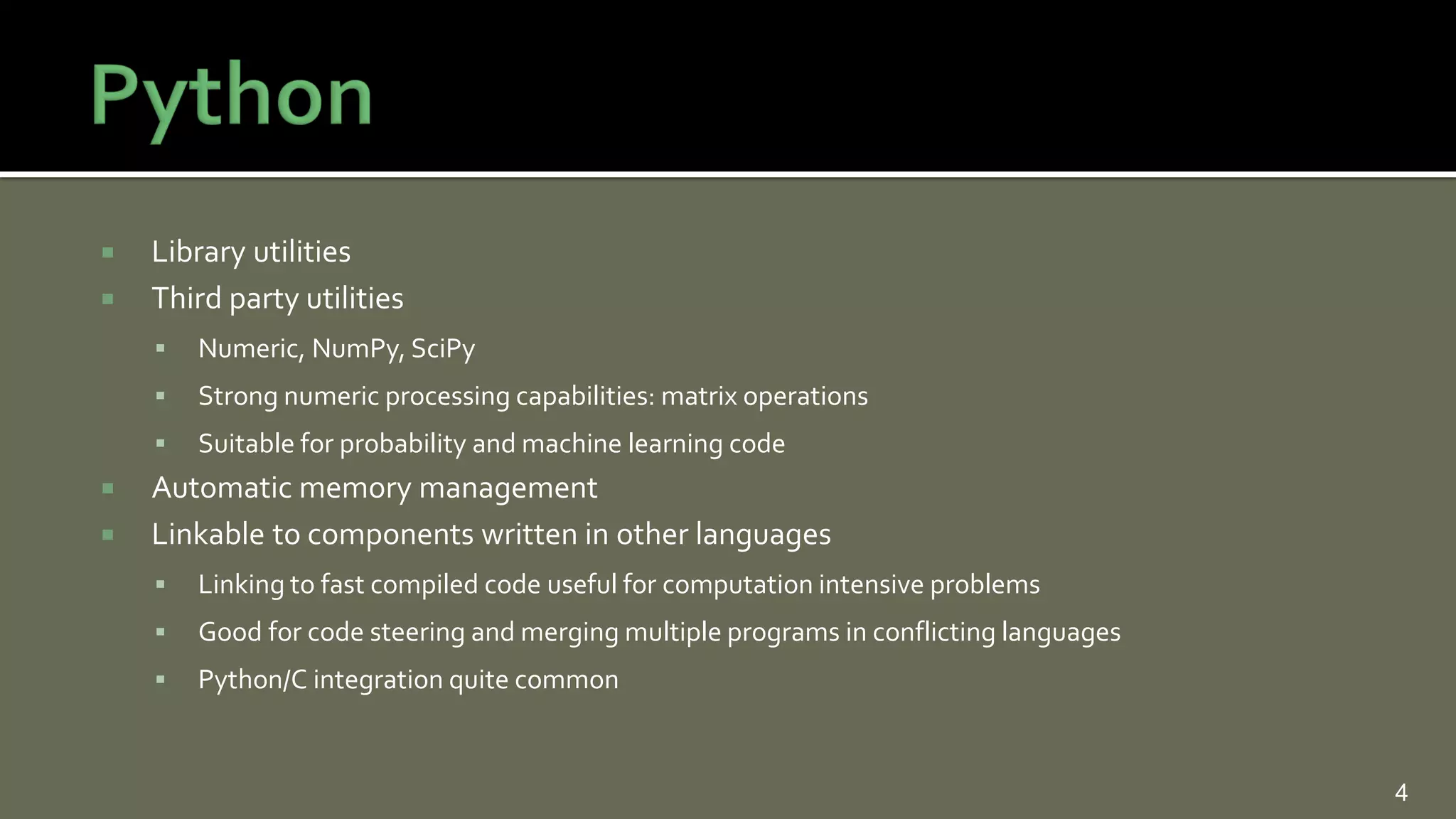 Python

▪ Library utilities
▪ Third party utilities
  ▪ Numeric, NumPy, SciPy
  ▪ Strong numeric processing capabilities: matrix operations
  ▪ Suitable for probability and machine learning code
▪ Automatic memory management
▪ Linkable to components written in other languages
  ▪ Linking to fast compiled code useful for computation intensive problems
  ▪ Good for code steering and merging multiple programs in conflicting languages
  ▪ Python/C integration quite common

4